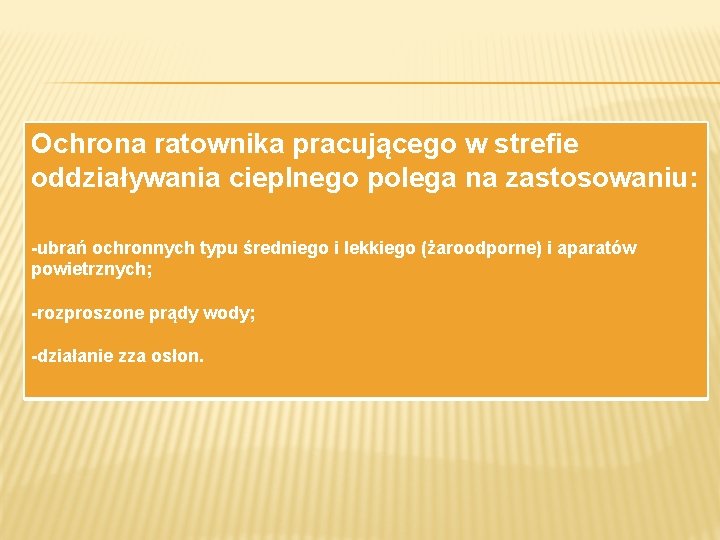 Ochrona ratownika pracującego w strefie oddziaływania cieplnego polega na zastosowaniu:

-ubrań ochronnych typu średniego i lekkiego (żaroodporne) i aparatów powietrznych;

-rozproszone prądy wody;

-działanie zza osłon.